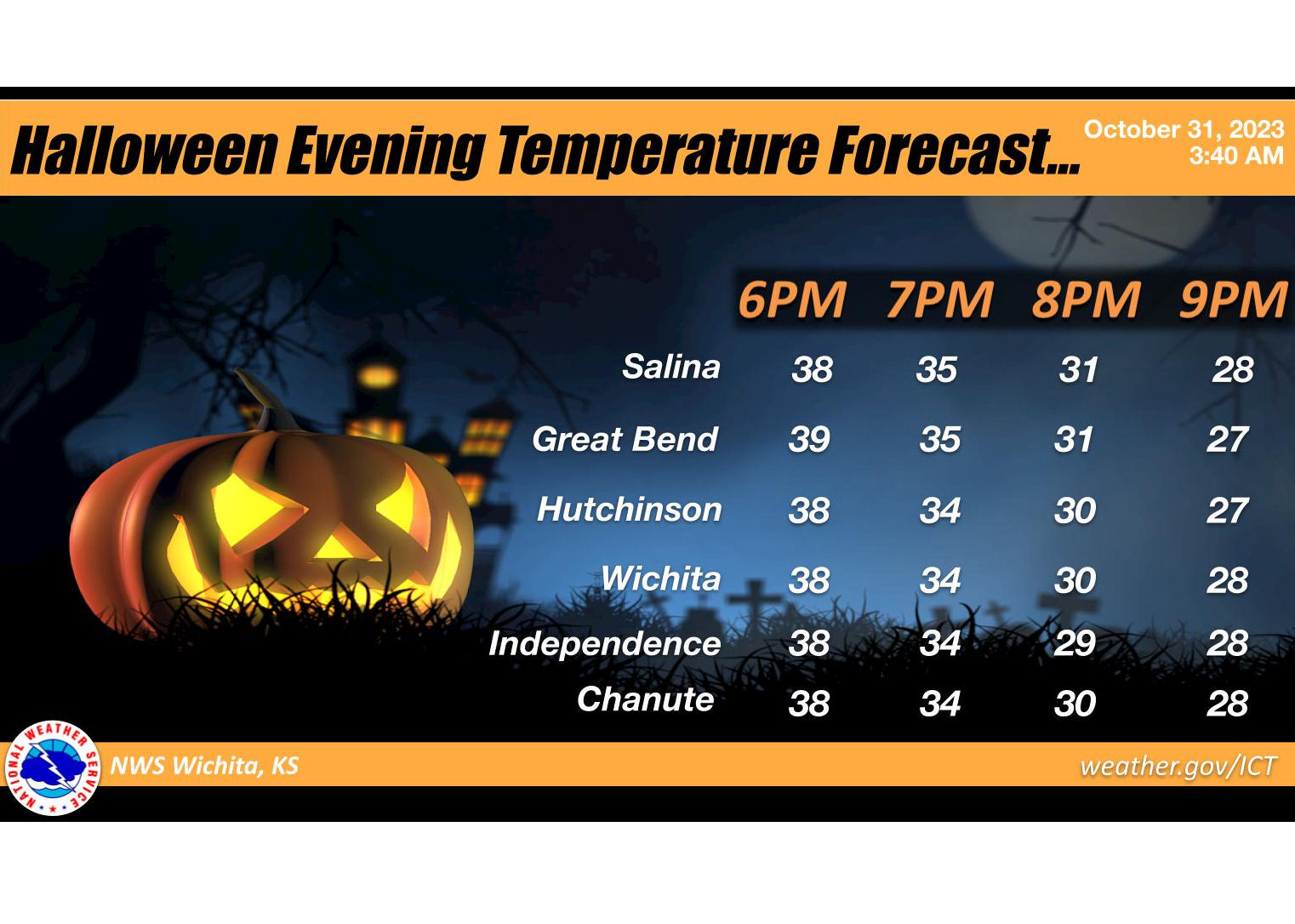 Halloween Evening Temperature Forecast...

October 31, 2023
3:40 AM

| | 6PM | 7PM | 8PM | 9PM |
|---|---|---|---|---|
| Salina | 38 | 35 | 31 | 28 |
| Great Bend | 39 | 35 | 31 | 27 |
| Hutchinson | 38 | 34 | 30 | 27 |
| Wichita | 38 | 34 | 30 | 28 |
| Independence | 38 | 34 | 29 | 28 |
| Chanute | 38 | 34 | 30 | 28 |

NATIONAL WEATHER SERVICE

NWS Wichita, KS

weather.gov/ICT